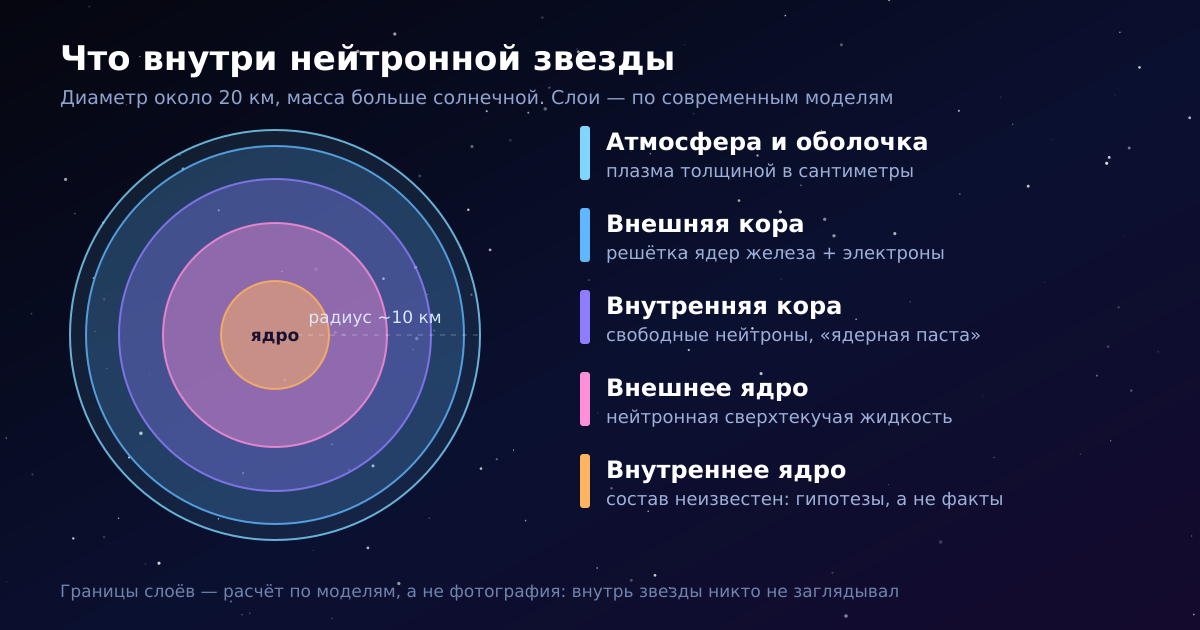 Что внутри нейтронной звезды

Диаметр около 20 км, масса больше солнечной. Слои — по современным моделям

ядро

радиус ~10 км

Атмосфера и оболочка
плазма толщиной в сантиметры

Внешняя кора
решётка ядер железа + электроны

Внутренняя кора
свободные нейтроны, «ядерная паста»

Внешнее ядро
нейтронная сверхтекучая жидкость

Внутреннее ядро
состав неизвестен: гипотезы, а не факты

Границы слоёв — расчёт по моделям, а не фотография: внутрь звезды никто не заглядывал